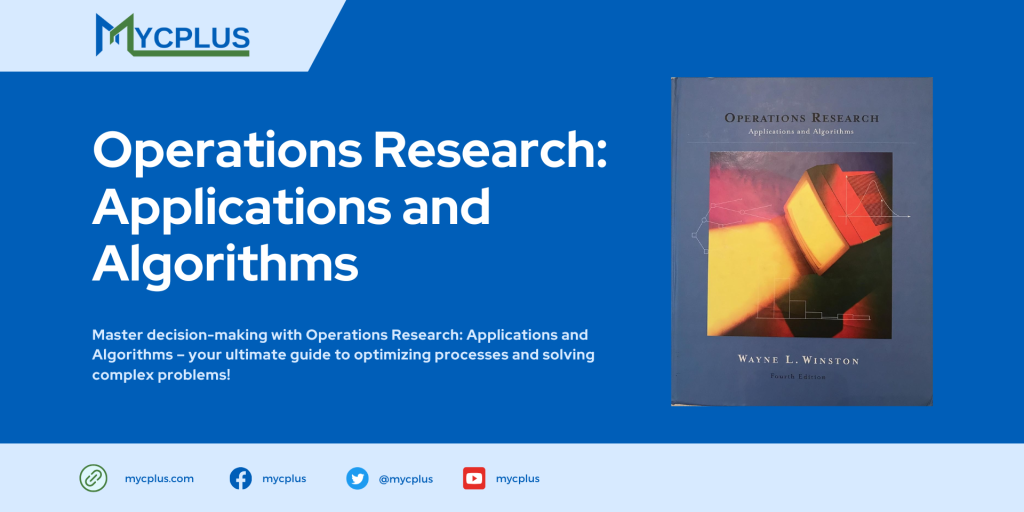 MYCPLUS

Operations Research: Applications and Algorithms

Master decision-making with Operations Research: Applications and Algorithms – your ultimate guide to optimizing processes and solving complex problems!

OPERATIONS RESEARCH
Applications and Algorithms

WAYNE L. WINSTON
Fourth Edition

mycplus.com
mycplus
@mycplus
mycplus